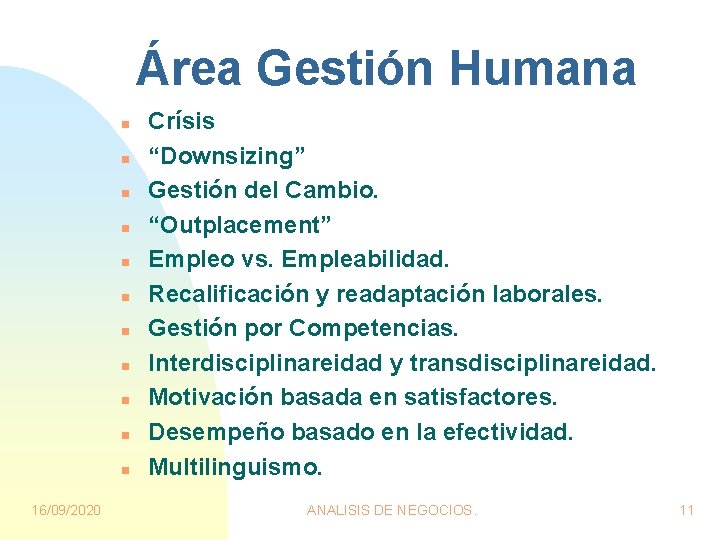 Área Gestión Humana

• Crísis
• "Downsizing"
• Gestión del Cambio.
• "Outplacement"
• Empleo vs. Empleabilidad.
• Recalificación y readaptación laborales.
• Gestión por Competencias.
• Interdisciplinareidad y transdisciplinareidad.
• Motivación basada en satisfactores.
• Desempeño basado en la efectividad.
• Multilinguismo.

16/09/2020

ANALISIS DE NEGOCIOS.

11